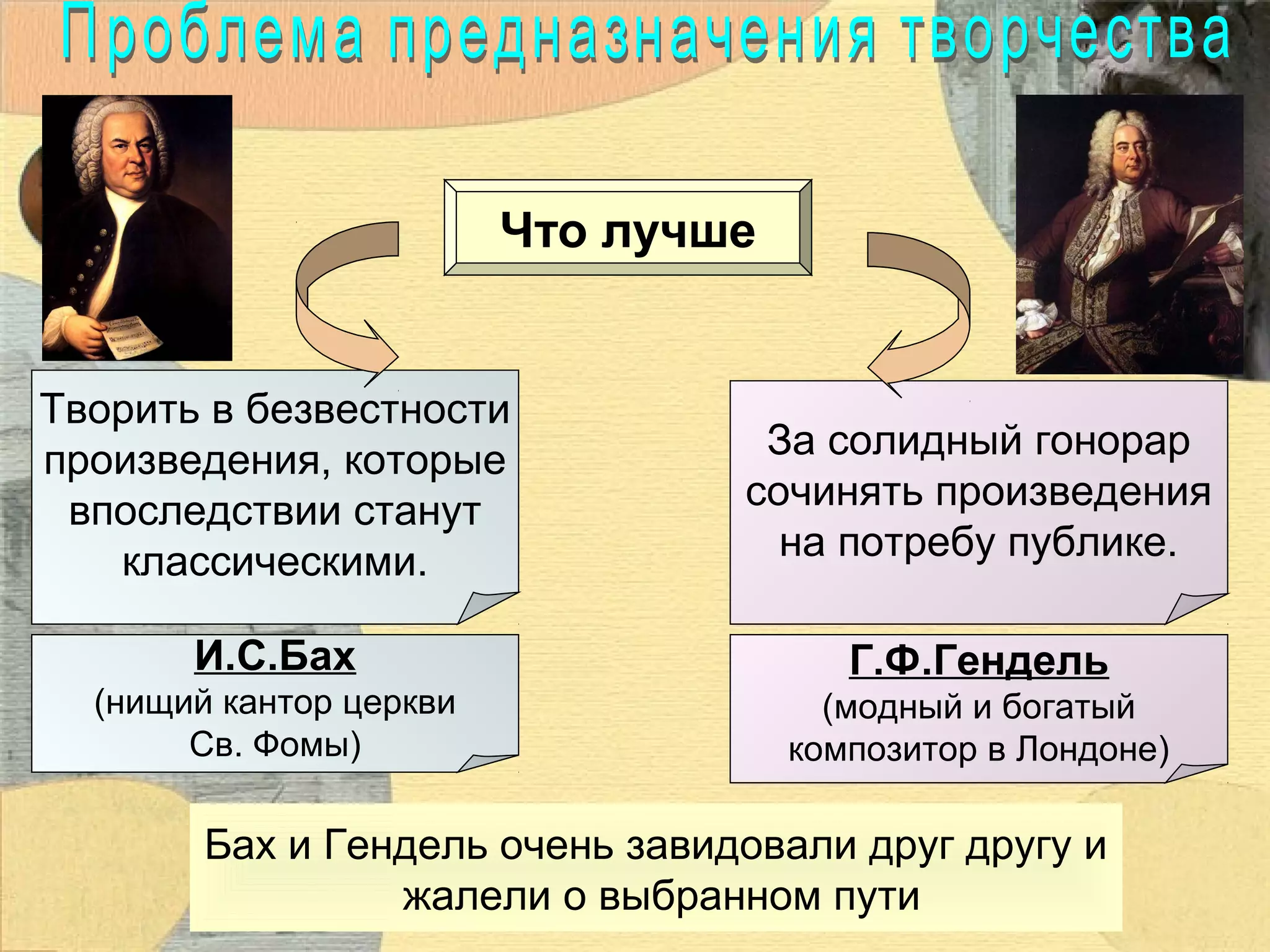 Проблема предназначения творчества

Что лучше

Творить в безвестности произведения, которые впоследствии станут классическими.

За солидный гонорар сочинять произведения на потребу публике.

И.С.Бах
(нищий кантор церкви Св. Фомы)

Г.Ф.Гендель
(модный и богатый композитор в Лондоне)

Бах и Гендель очень завидовали друг другу и жалели о выбранном пути